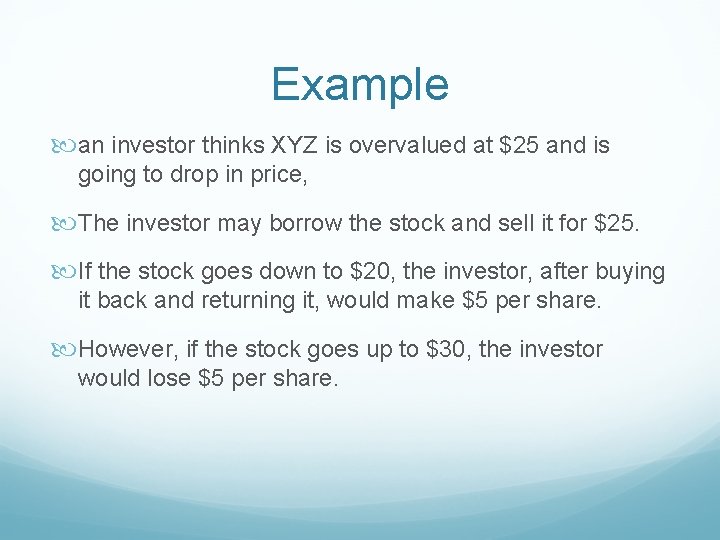 Example

an investor thinks XYZ is overvalued at \$25 and is going to drop in price,

The investor may borrow the stock and sell it for \$25.

If the stock goes down to \$20, the investor, after buying it back and returning it, would make \$5 per share.

However, if the stock goes up to \$30, the investor would lose \$5 per share.